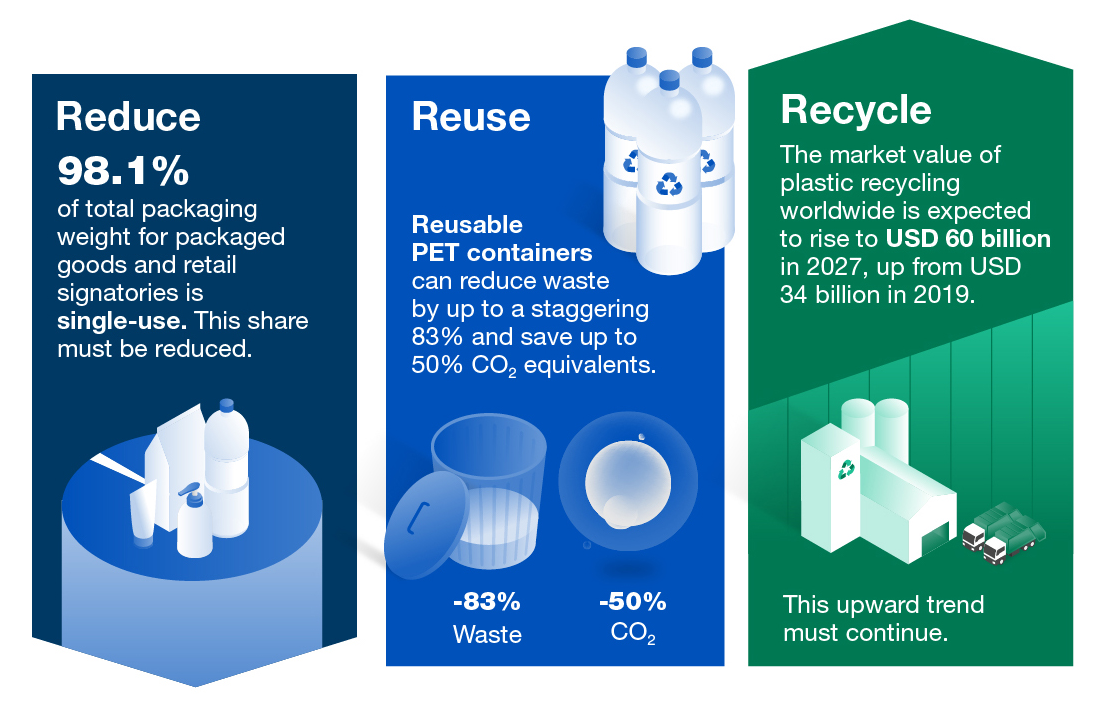 Reduce

98.1%

of total packaging weight for packaged goods and retail signatories is single-use. This share must be reduced.

Reuse

Reusable PET containers can reduce waste by up to a staggering 83% and save up to 50% $CO_2$ equivalents.

-83%
Waste

-50%
$CO_2$

Recycle

The market value of plastic recycling worldwide is expected to rise to USD 60 billion in 2027, up from USD 34 billion in 2019.

This upward trend must continue.